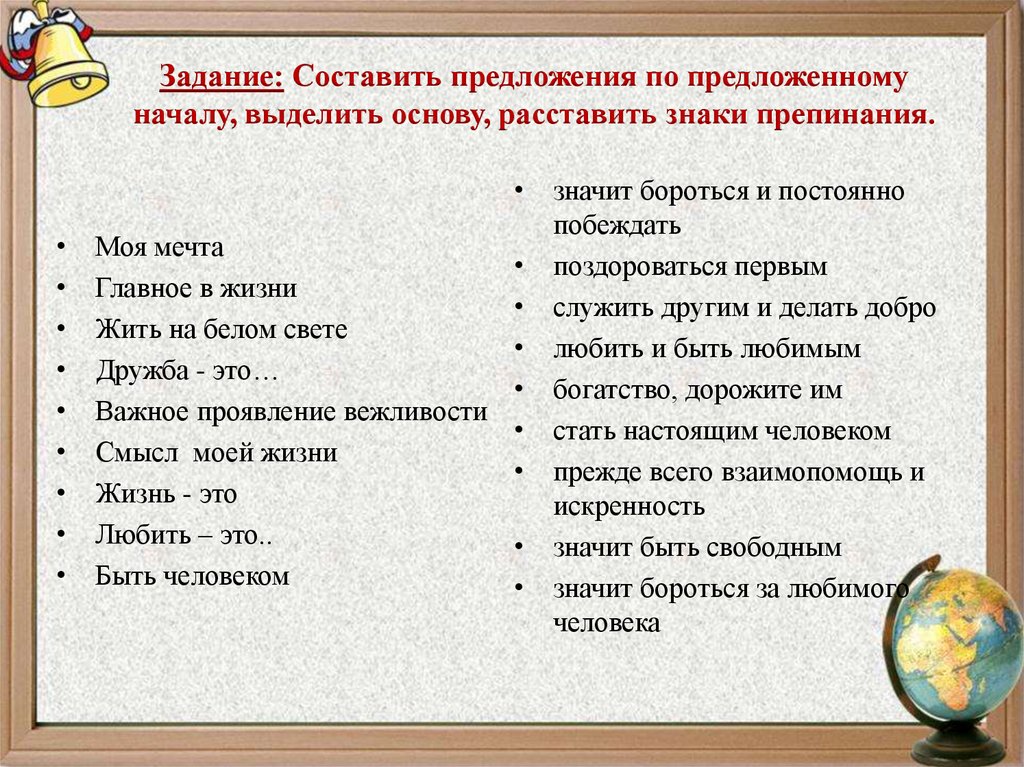 Задание: Составить предложения по предложенному началу, выделить основу, расставить знаки препинания.

• Моя мечта
• Главное в жизни
• Жить на белом свете
• Дружба - это…
• Важное проявление вежливости
• Смысл моей жизни
• Жизнь - это
• Любить – это..
• Быть человеком

• значит бороться и постоянно побеждать
• поздороваться первым
• служить другим и делать добро
• любить и быть любимым
• богатство, дорожите им
• стать настоящим человеком
• прежде всего взаимопомощь и искренность
• значит быть свободным
• значит бороться за любимого человека